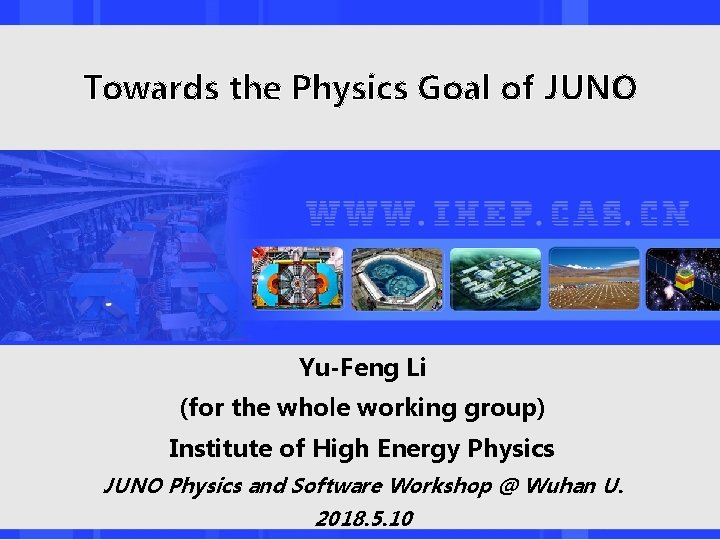 Towards the Physics Goal of JUNO

WWW.IHEP.CAS.CN

Yu-Feng Li
(for the whole working group)
Institute of High Energy Physics
JUNO Physics and Software Workshop @ Wuhan U.
2018.5.10